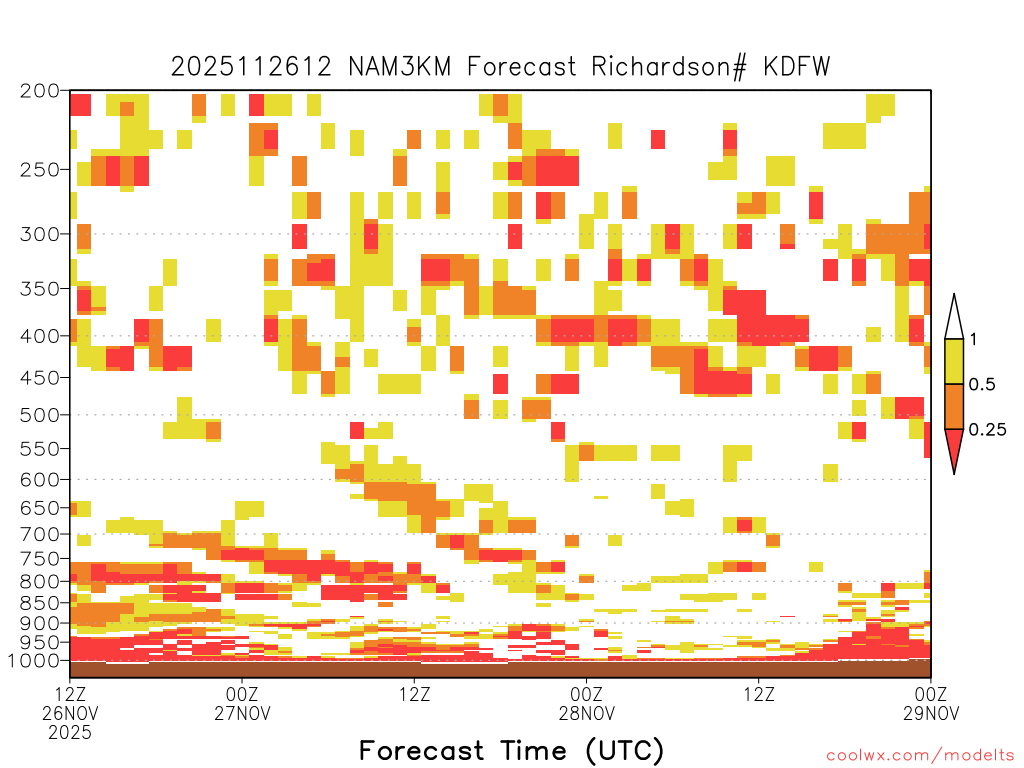 2025112612 NAM3KM Forecast Richardson# KDFW

200
250
300
350
400
450
500
550
600
650
700
750
800
850
900
950
1000

1
0.5
0.25

12Z
26NOV
2025

00Z
27NOV

12Z

00Z
28NOV

12Z

00Z
29NOV

Forecast Time (UTC)

coolwx.com/modelts